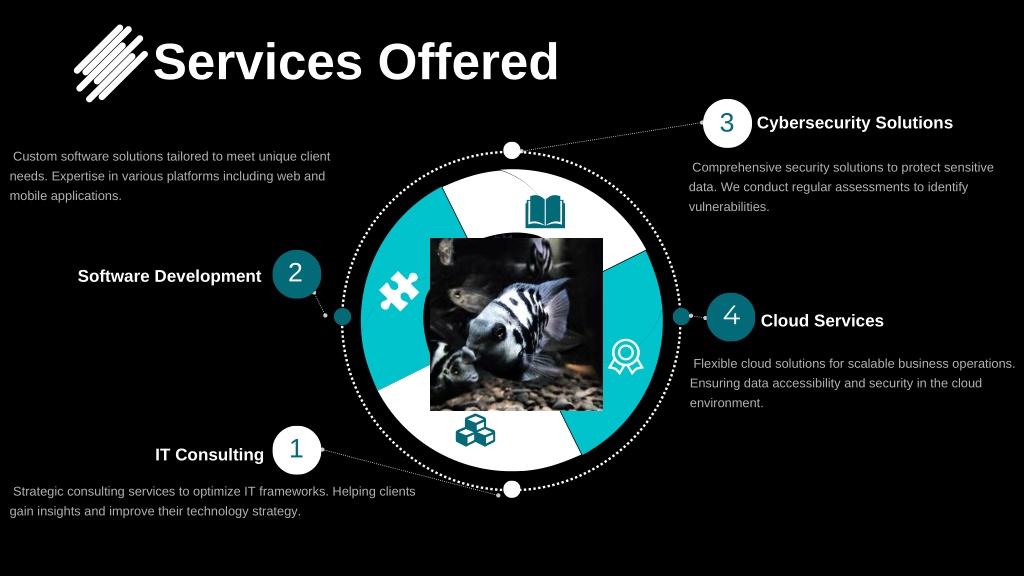 Services Offered

Custom software solutions tailored to meet unique client needs. Expertise in various platforms including web and mobile applications.

Software Development 2

3 Cybersecurity Solutions

Comprehensive security solutions to protect sensitive data. We conduct regular assessments to identify vulnerabilities.

4 Cloud Services

Flexible cloud solutions for scalable business operations. Ensuring data accessibility and security in the cloud environment.

IT Consulting 1

Strategic consulting services to optimize IT frameworks. Helping clients gain insights and improve their technology strategy.